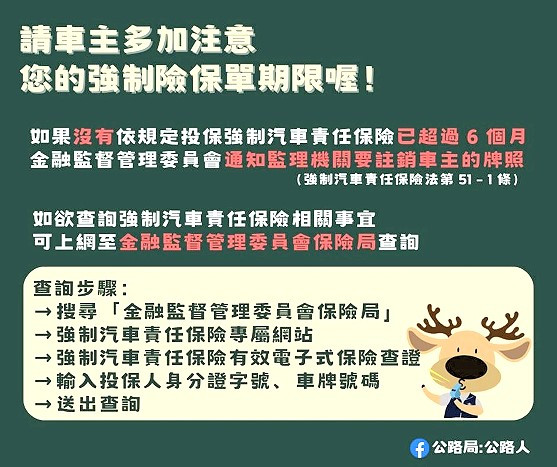 請車主多加注意
您的強制險保單期限喔！

如果沒有依規定投保強制汽車責任保險已超過 6 個月
金融監督管理委員會通知監理機關要註銷車主的牌照
（強制汽車責任保險法第 51－1 條）

如欲查詢強制汽車責任保險相關事宜
可上網至金融監督管理委員會保險局查詢

查詢步驟：
→搜尋「金融監督管理委員會保險局」
→強制汽車責任保險專屬網站
→強制汽車責任保險有效電子式保險查證
→輸入投保人身分證字號、車牌號碼
→送出查詢

公路局:公路人